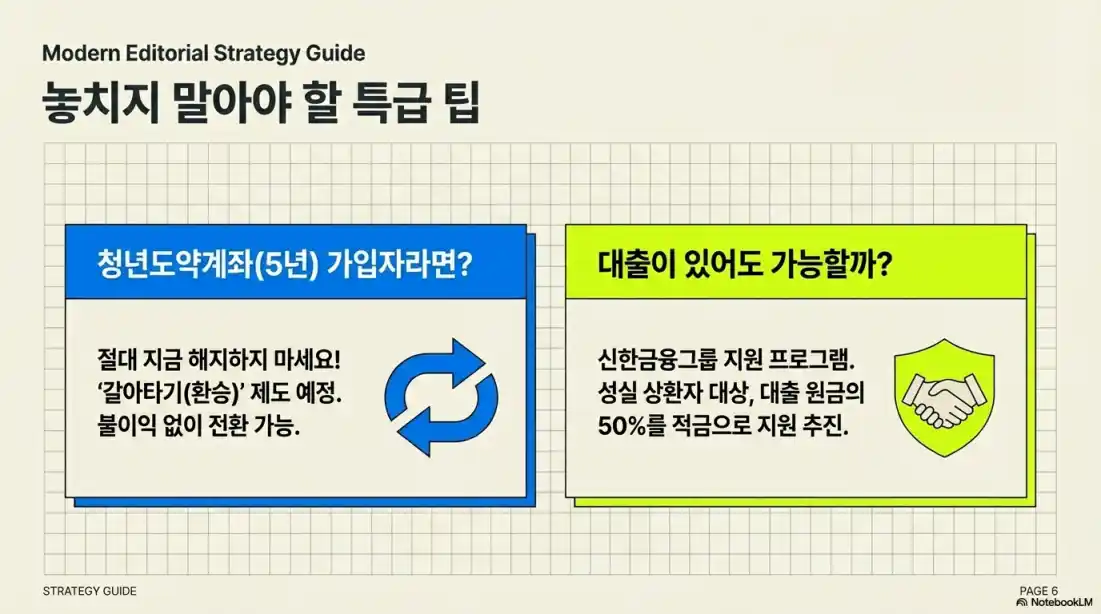 Modern Editorial Strategy Guide

놓치지 말아야 할 특급 팁

청년도약계좌(5년) 가입자라면?

절대 지금 해지하지 마세요!
'갈아타기(환승)' 제도 예정.
불이익 없이 전환 가능.

대출이 있어도 가능할까?

신한금융그룹 지원 프로그램.
성실 상환자 대상, 대출 원금의 50%를 적금으로 지원 추진.

STRATEGY GUIDE

PAGE 6
NotebookLM